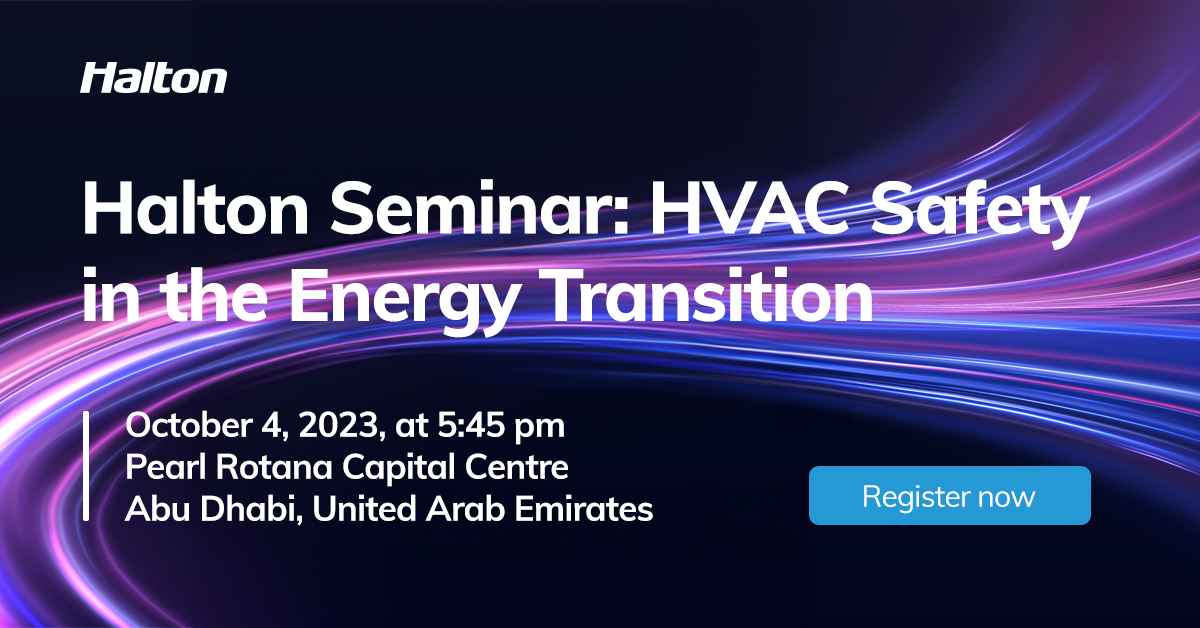 Halton

Halton Seminar: HVAC Safety in the Energy Transition

October 4, 2023, at 5:45 pm
Pearl Rotana Capital Centre
Abu Dhabi, United Arab Emirates

Register now